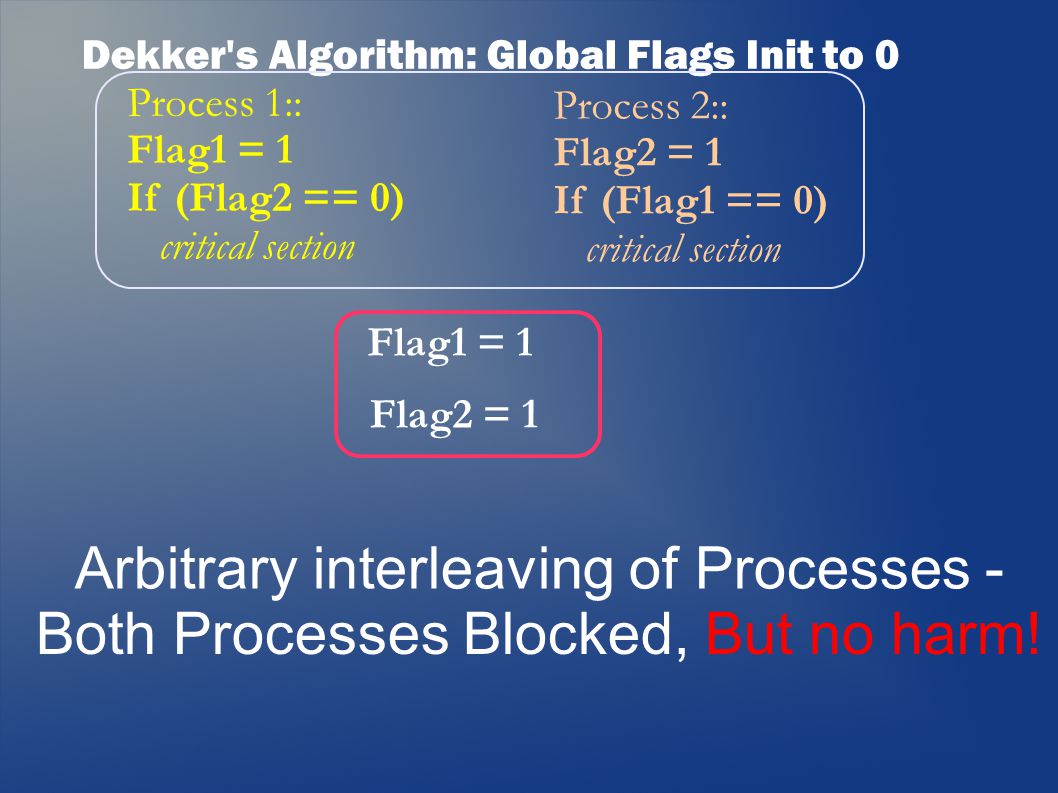 Dekker's Algorithm: Global Flags Init to 0

Process 1::
Flag1 = 1
If (Flag2 == 0)
critical section

Process 2::
Flag2 = 1
If (Flag1 == 0)
critical section

Flag1 = 1
Flag2 = 1

Arbitrary interleaving of Processes - Both Processes Blocked, But no harm!